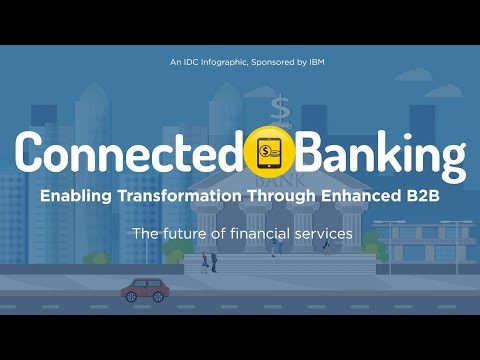 An IDC Infographic, Sponsored by IBM

Connected Banking

BANK

Enabling Transformation Through Enhanced B2B

The future of financial services